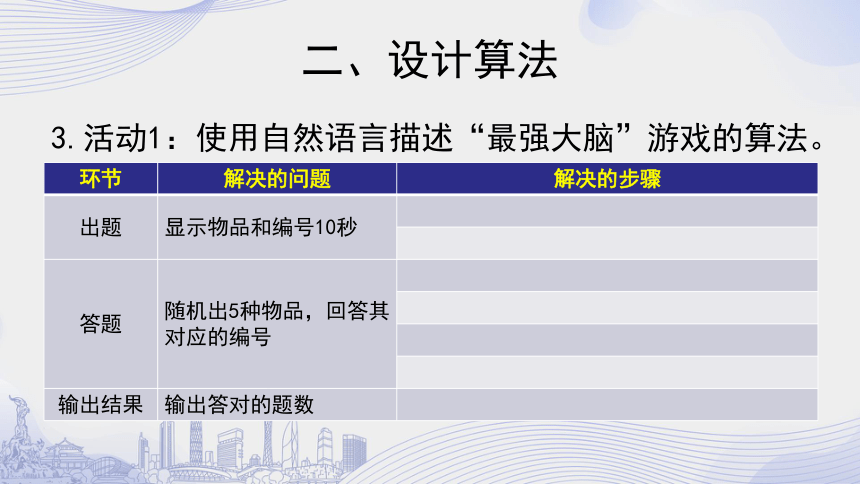 二、设计算法

3. 活动1：使用自然语言描述“最强大脑”游戏的算法。

| 环节 | 解决的问题 | 解决的步骤 |
|---|---|---|
| 出题 | 显示物品和编号10秒 | |
| | | |
| 答题 | 随机出5种物品，回答其对应的编号 | |
| | | |
| | | |
| | | |
| 输出结果 | 输出答对的题数 | |